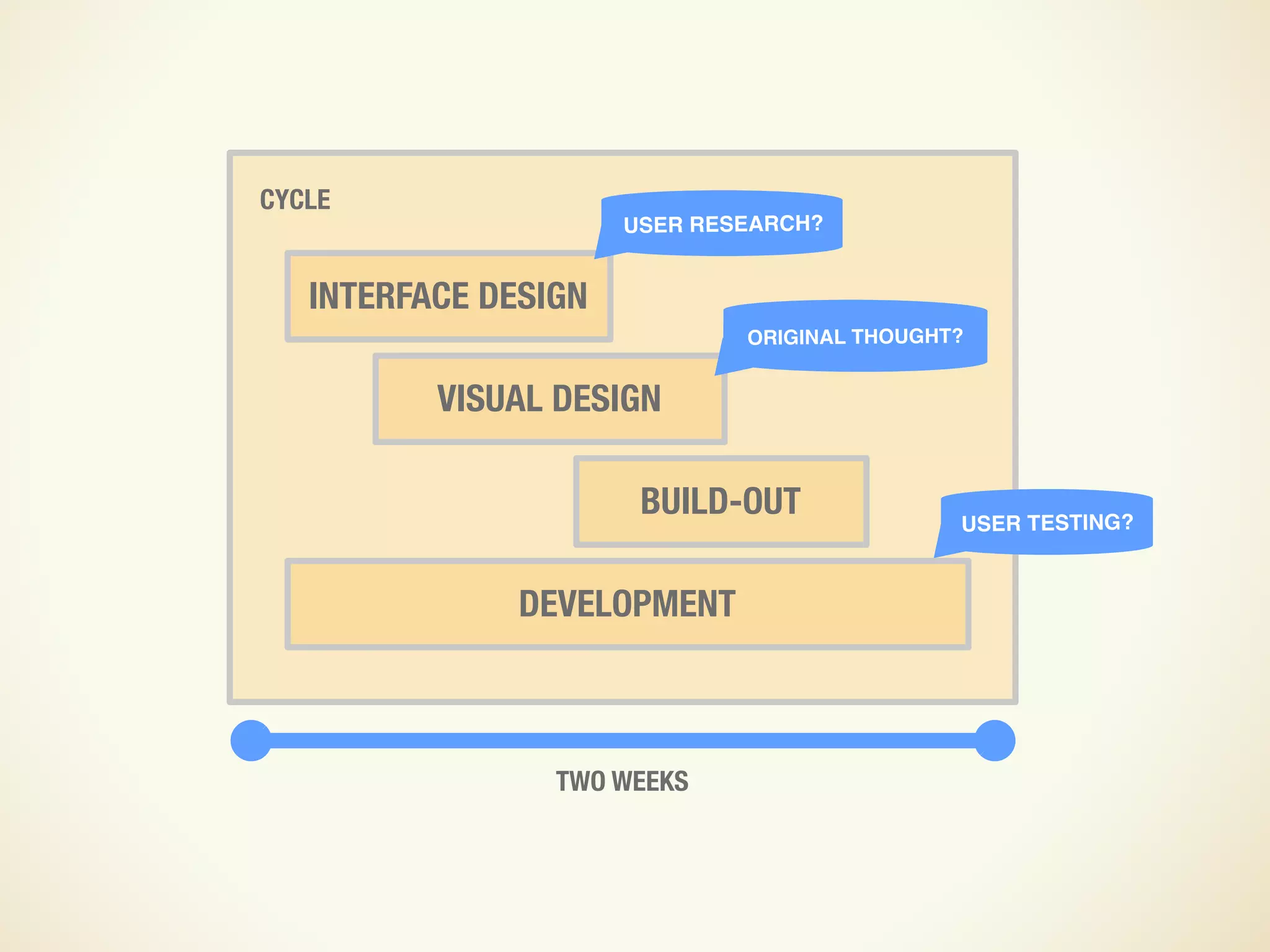 CYCLE

USER RESEARCH?

INTERFACE DESIGN

ORIGINAL THOUGHT?

VISUAL DESIGN

BUILD-OUT

USER TESTING?

DEVELOPMENT

TWO WEEKS